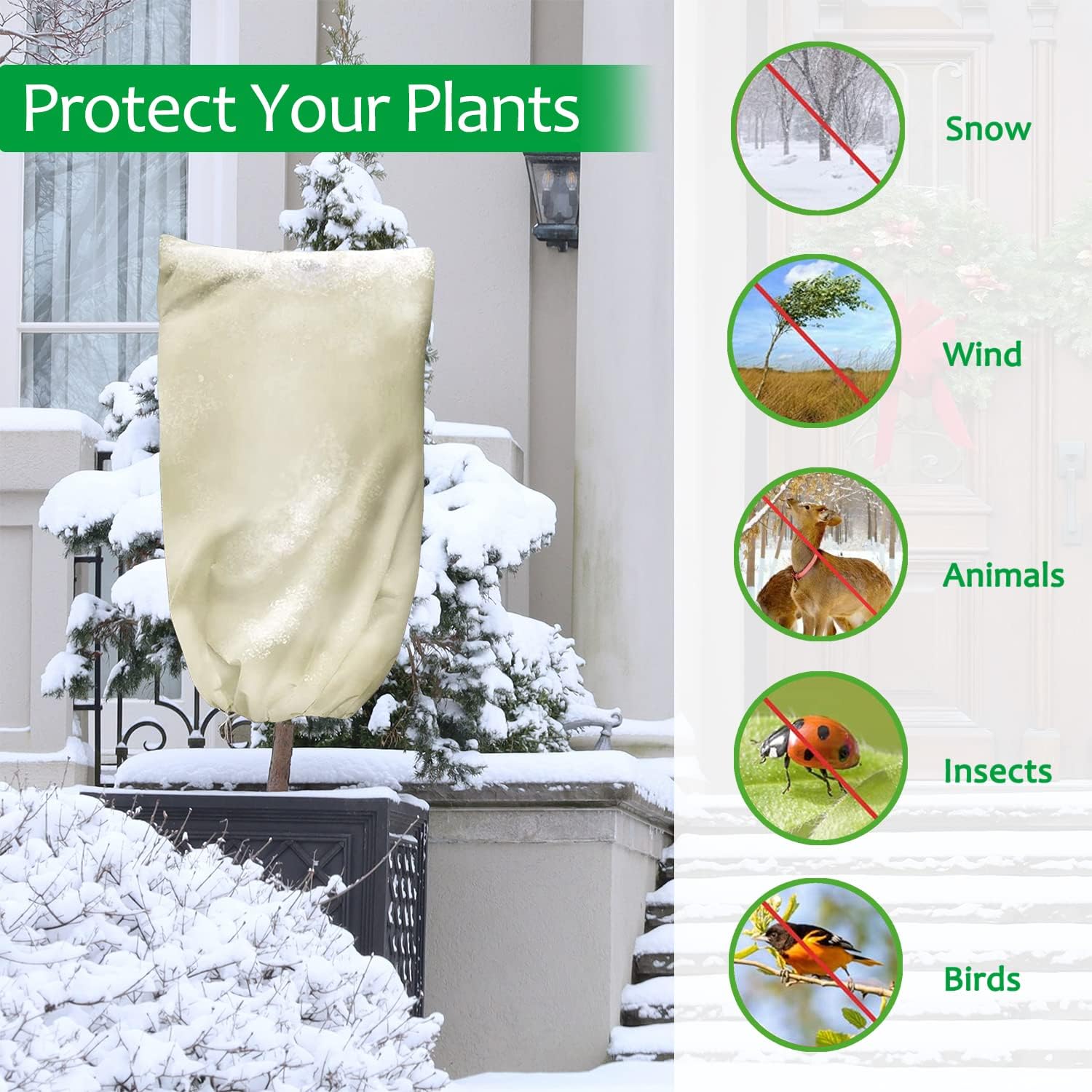 Protect Your Plants

Snow

Wind

Animals

Insects

Birds